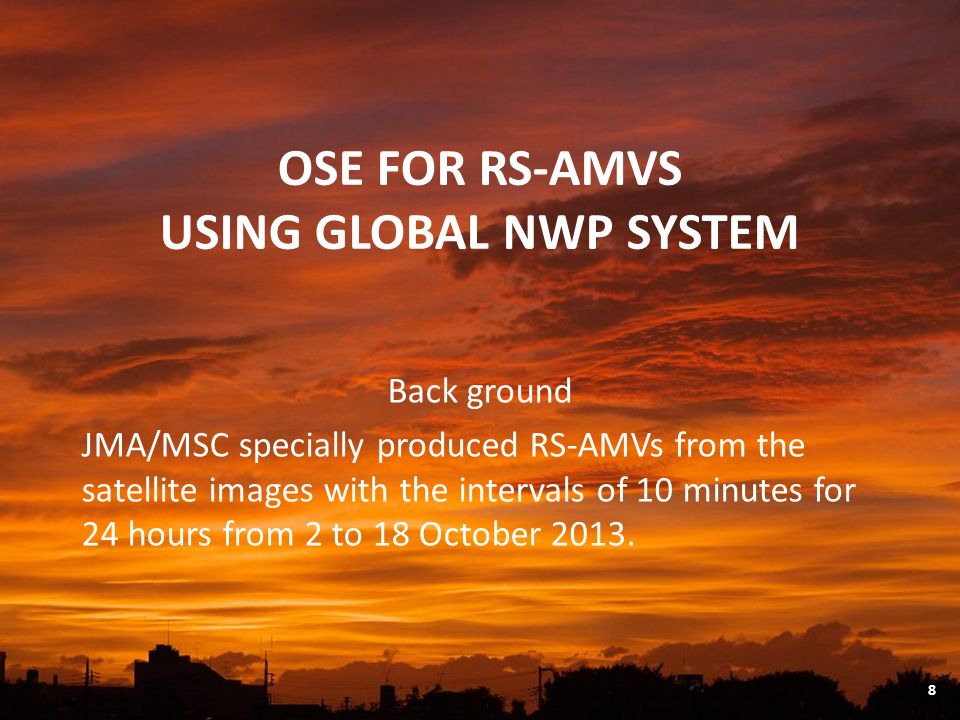 OSE FOR RS-AMVS
USING GLOBAL NWP SYSTEM

Back ground

JMA/MSC specially produced RS-AMVs from the satellite images with the intervals of 10 minutes for 24 hours from 2 to 18 October 2013.

8